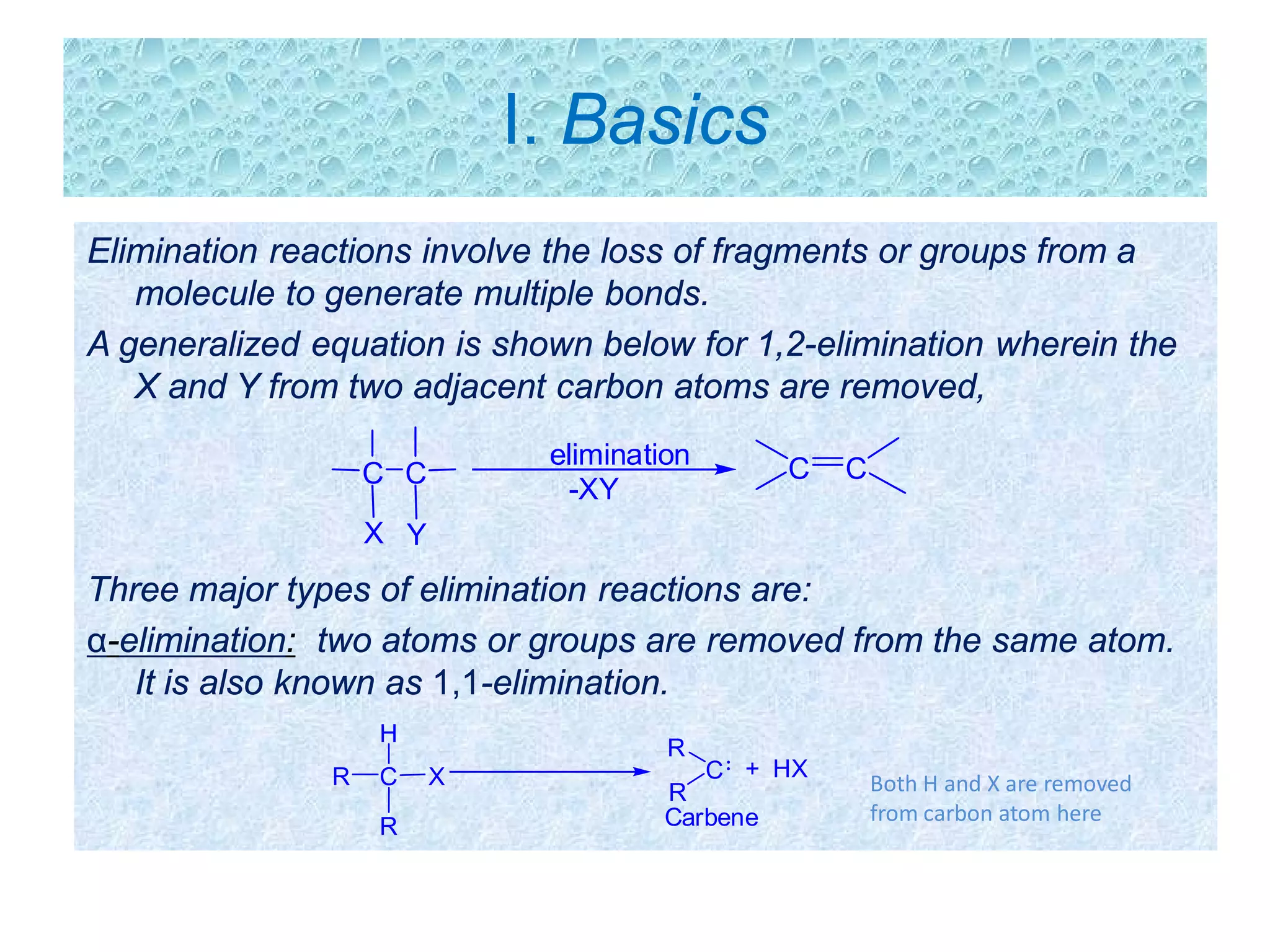 I. Basics

Elimination reactions involve the loss of fragments or groups from a molecule to generate multiple bonds.

A generalized equation is shown below for 1,2-elimination wherein the X and Y from two adjacent carbon atoms are removed,

C C X Y elimination -XY C=C

Three major types of elimination reactions are:

α-elimination: two atoms or groups are removed from the same atom. It is also known as 1,1-elimination.

H R—C—X R R C: + HX R Carbene

Both H and X are removed from carbon atom here